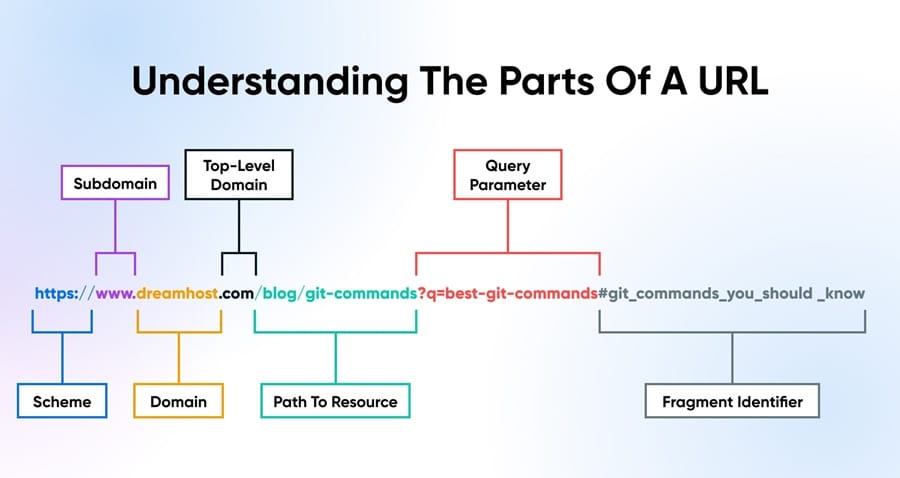 Understanding The Parts Of A URL

Subdomain

Top-Level Domain

Query Parameter

https://www.dreamhost.com/blog/git-commands?q=best-git-commands#git_commands_you_should _know

Scheme

Domain

Path To Resource

Fragment Identifier